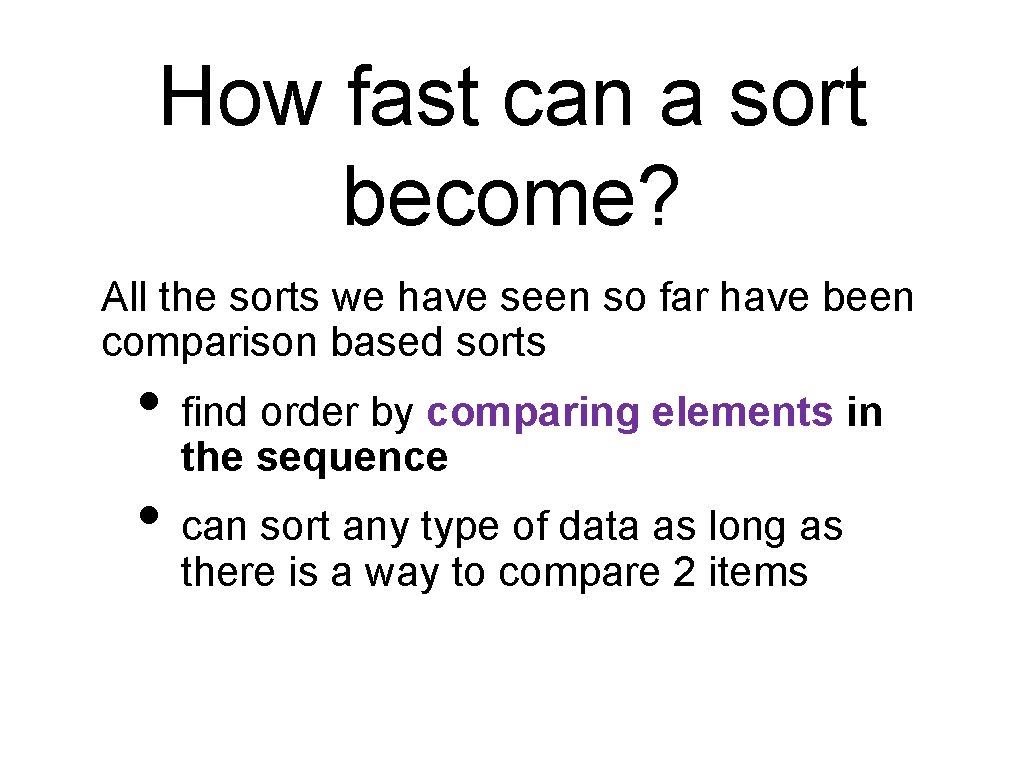 How fast can a sort become?

All the sorts we have seen so far have been comparison based sorts

• find order by comparing elements in the sequence

• can sort any type of data as long as there is a way to compare 2 items